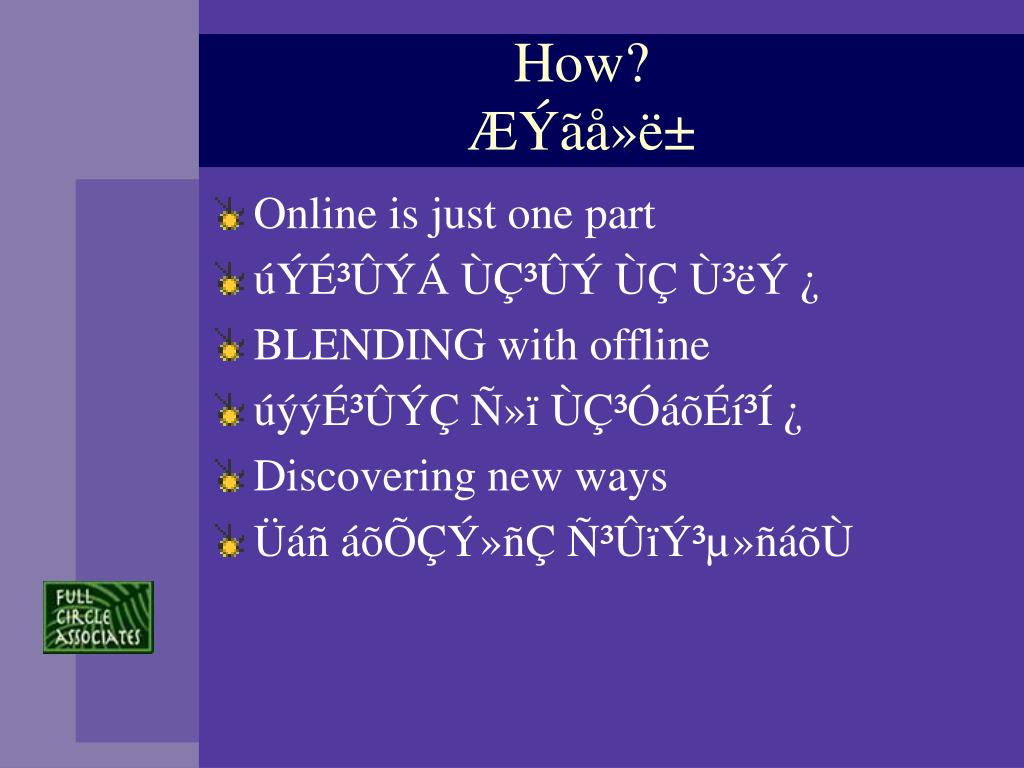 How?
ÆÝãå»ë±

Online is just one part
úÝÉ³ÛÝÁ ÙÇ³ÛÝ ÙÇ Ù³ëÝ ¿
BLENDING with offline
úýýÉ³ÛÝÇ Ñ»ï ÙÇ³ÓáõÉí³Í ¿
Discovering new ways
Üáñ áõÕÇÝ»ñÇ Ñ³ÛïÝ³µ»ñáõÙ

FULL CIRCLE ASSOCIATES